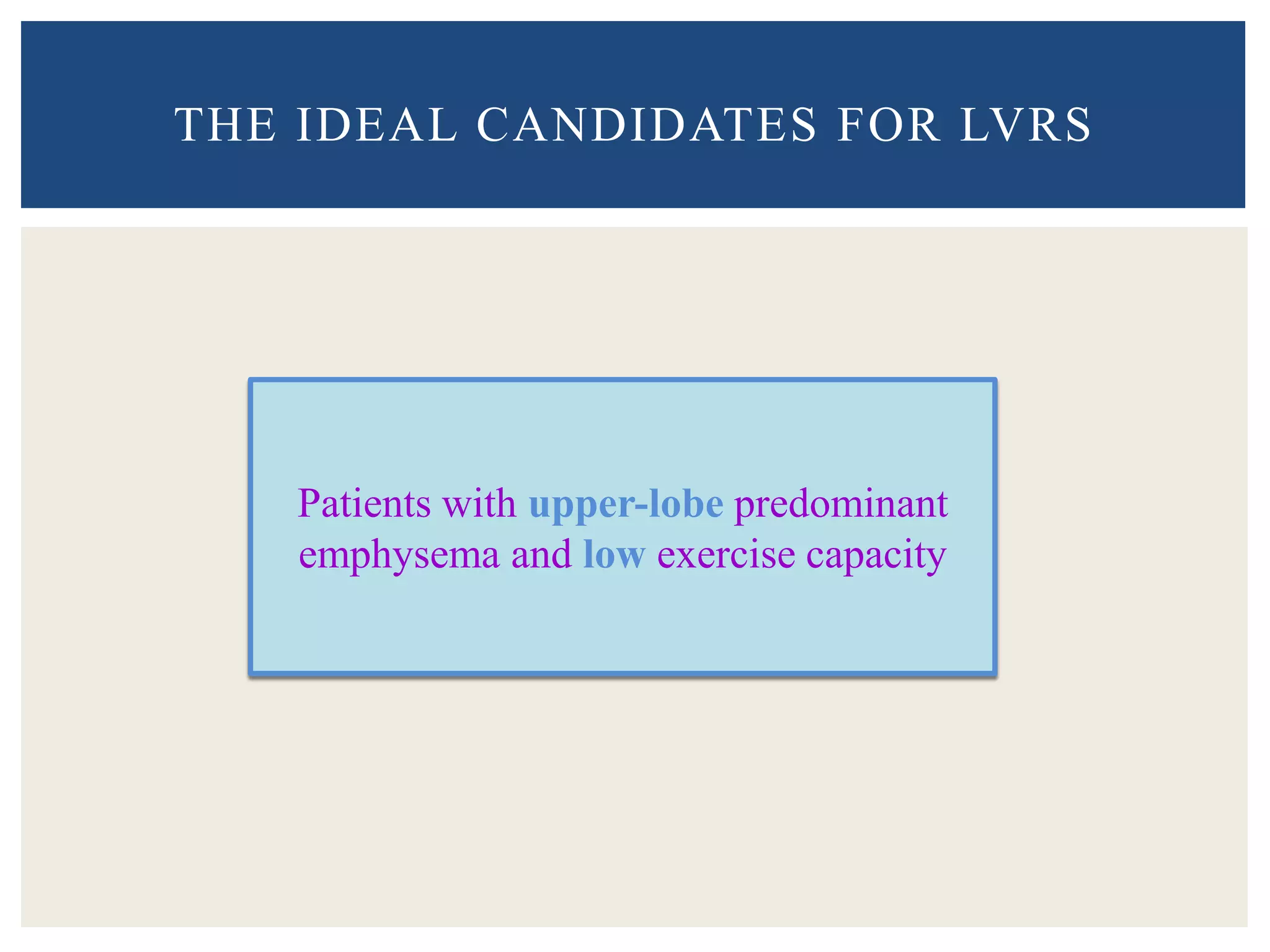 THE IDEAL CANDIDATES FOR LVRS

Patients with upper-lobe predominant emphysema and low exercise capacity